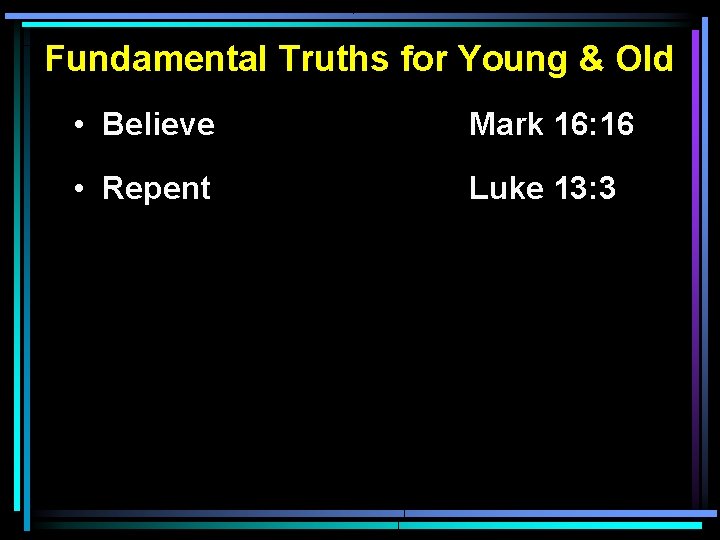 Fundamental Truths for Young & Old

• Believe Mark 16:16

• Repent Luke 13:3